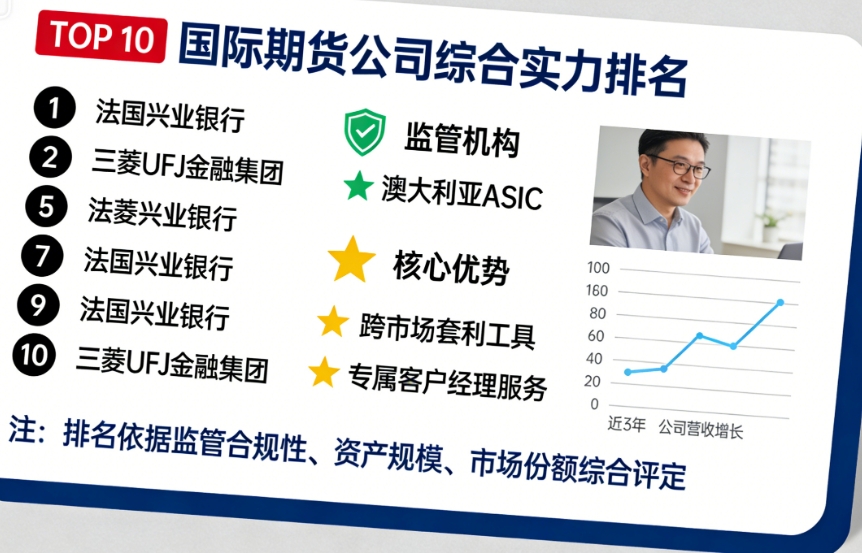 TOP 10 国际期货公司综合实力排名

1 法国兴业银行
2 三菱UFJ金融集团
5 法菱兴业银行
7 法国兴业银行
9 法国兴业银行
10 三菱UFJ金融集团

监管机构
澳大利亚ASIC

核心优势
跨市场套利工具
专属客户经理服务

100
160
80
60
40
20
0
近3年 公司营收增长

注：排名依据监管合规性、资产规模、市场份额综合评定